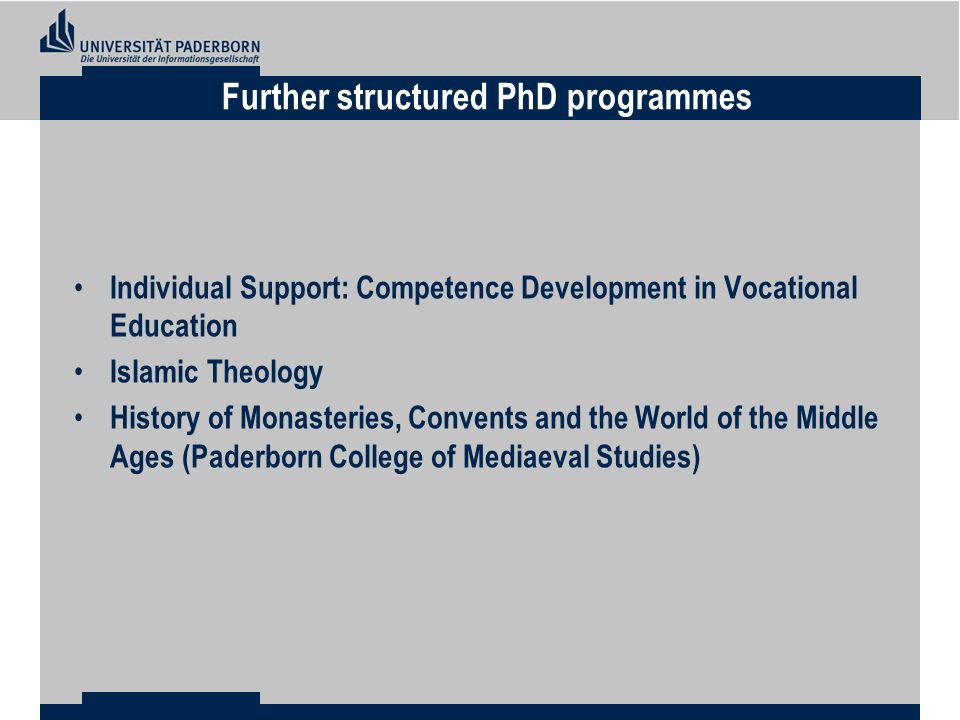 UNIVERSITÄT PADERBORN
Die Universität der Informationsgesellschaft

Further structured PhD programmes

• Individual Support: Competence Development in Vocational Education
• Islamic Theology
• History of Monasteries, Convents and the World of the Middle Ages (Paderborn College of Mediaeval Studies)